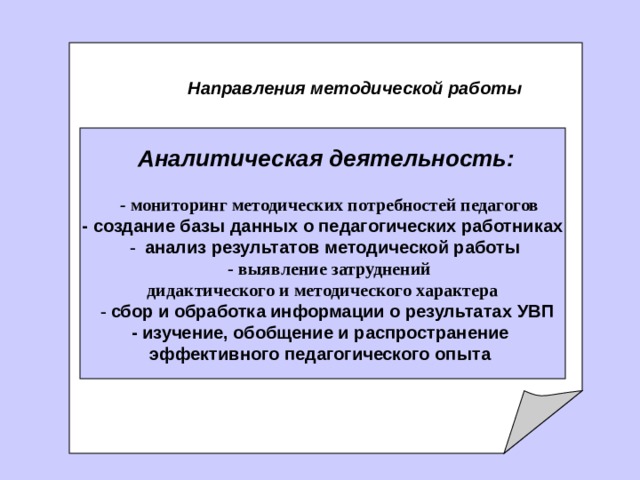 Направления методической работы

Аналитическая деятельность:

- мониторинг методических потребностей педагогов
- создание базы данных о педагогических работниках
- анализ результатов методической работы
- выявление затруднений
дидактического и методического характера
- сбор и обработка информации о результатах УВП
- изучение, обобщение и распространение
эффективного педагогического опыта